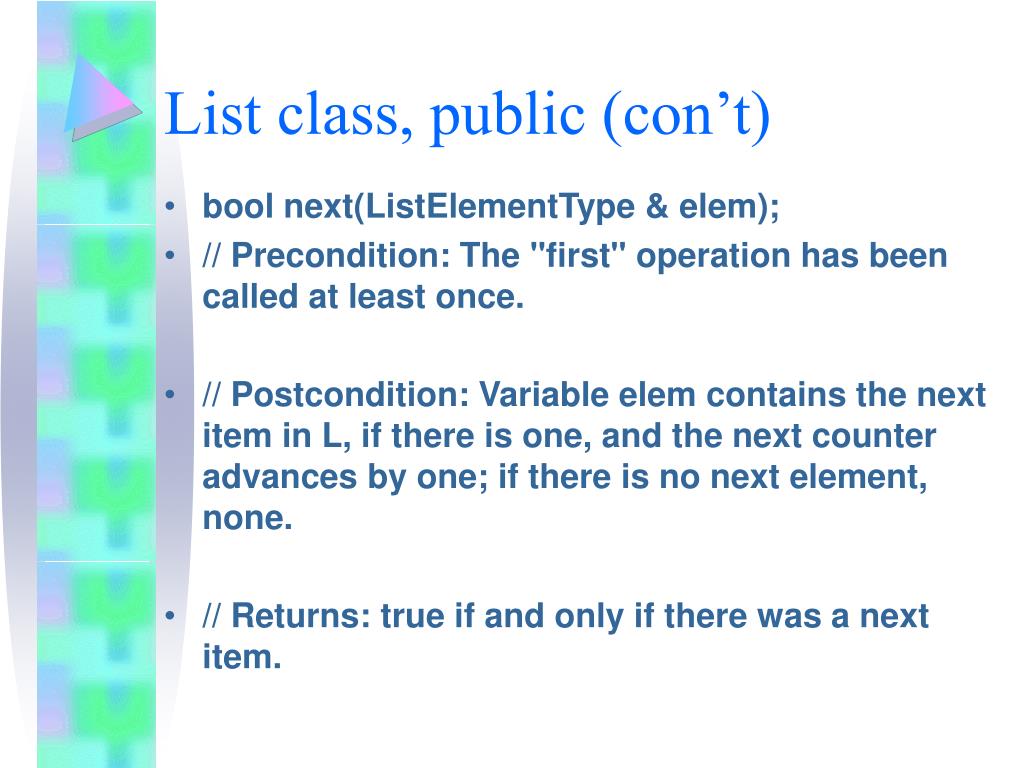 List class, public (con’t)

• bool next(ListElementType & elem);
• // Precondition: The "first" operation has been called at least once.

• // Postcondition: Variable elem contains the next item in L, if there is one, and the next counter advances by one; if there is no next element, none.

• // Returns: true if and only if there was a next item.